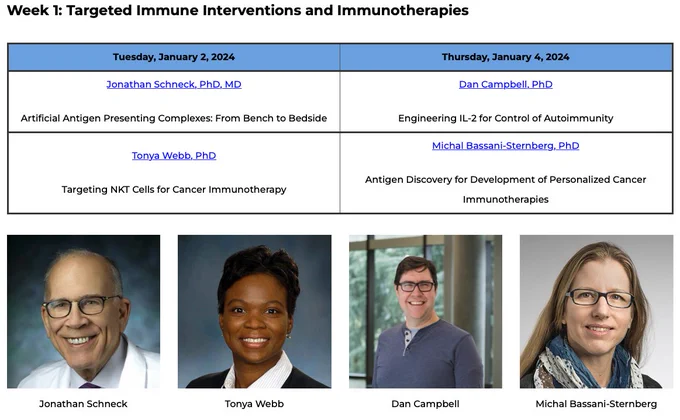 Week 1: Targeted Immune Interventions and Immunotherapies

| Tuesday, January 2, 2024 | Thursday, January 4, 2024 |
|---|---|
| Jonathan Schneck, PhD, MD<br>Artificial Antigen Presenting Complexes: From Bench to Bedside | Dan Campbell, PhD<br>Engineering IL-2 for Control of Autoimmunity |
| Tonya Webb, PhD<br>Targeting NKT Cells for Cancer Immunotherapy | Michal Bassani-Sternberg, PhD<br>Antigen Discovery for Development of Personalized Cancer Immunotherapies |

Jonathan Schneck

Tonya Webb

Dan Campbell

Michal Bassani-Sternberg